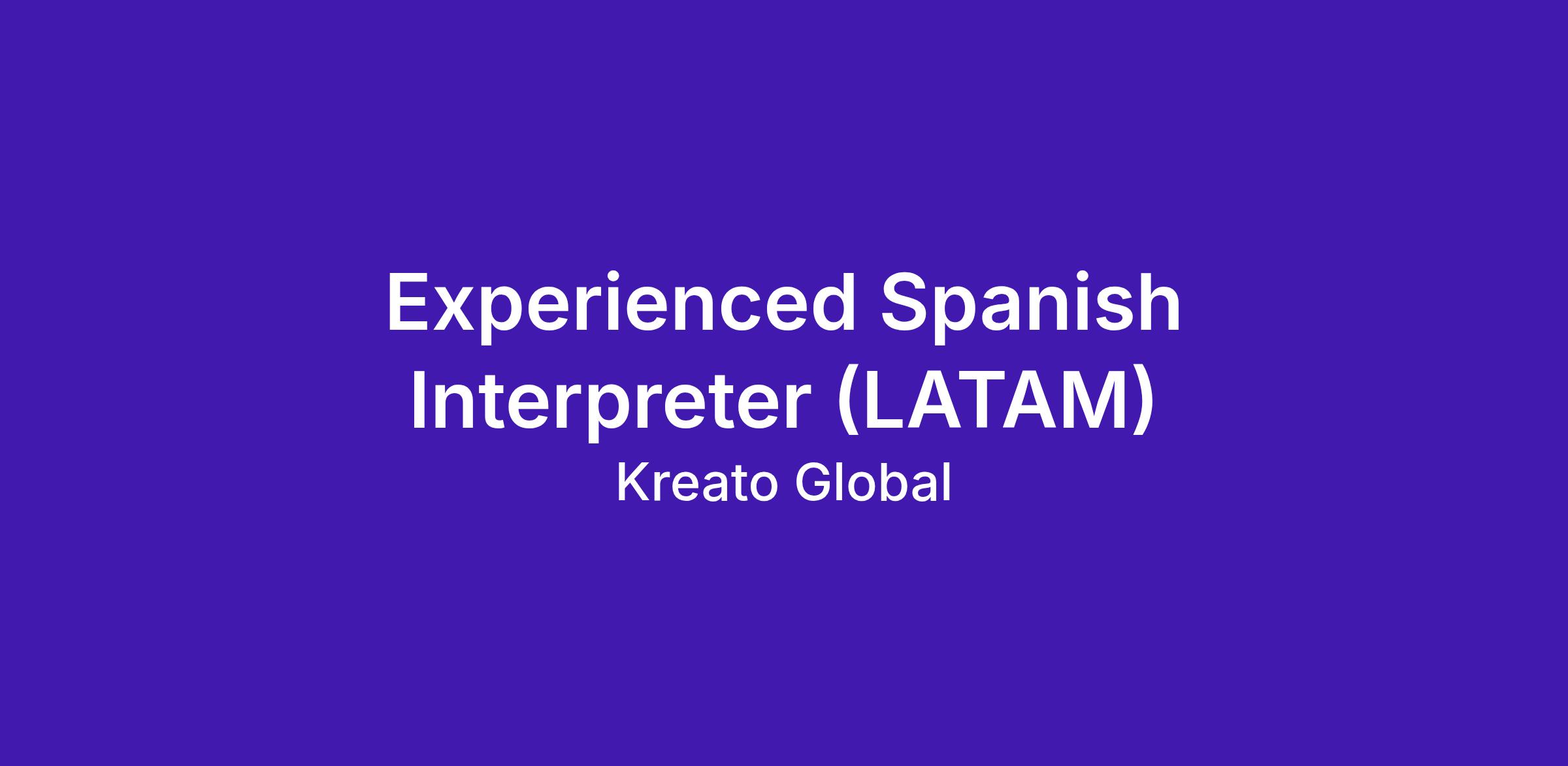 Experienced Spanish Interpreter (LATAM)

Kreato Global